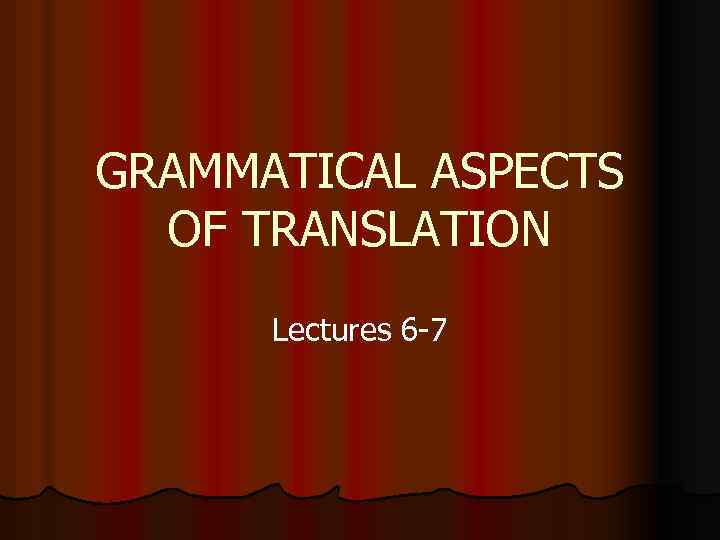 GRAMMATICAL ASPECTS OF TRANSLATION

Lectures 6-7